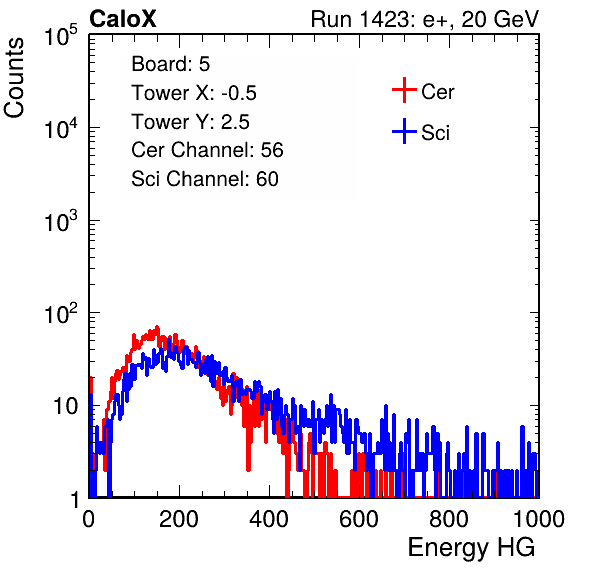 CaloX

Run 1423: e+, 20 GeV

Counts

$10^5$

$10^4$

$10^3$

$10^2$

10

1

Board: 5
Tower X: -0.5
Tower Y: 2.5
Cer Channel: 56
Sci Channel: 60

Cer

Sci

0 200 400 600 800 1000

Energy HG